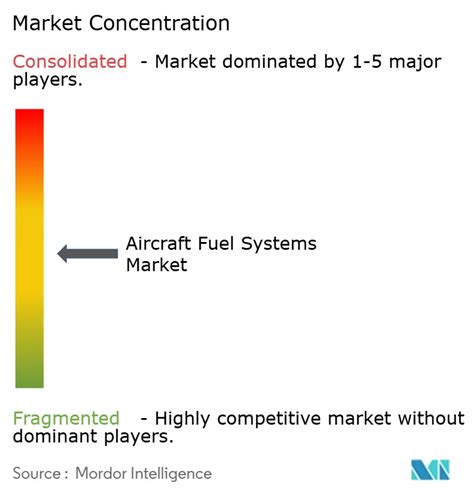 Market Concentration

Consolidated - Market dominated by 1-5 major players.

Aircraft Fuel Systems Market

Fragmented - Highly competitive market without dominant players.

Source : Mordor Intelligence